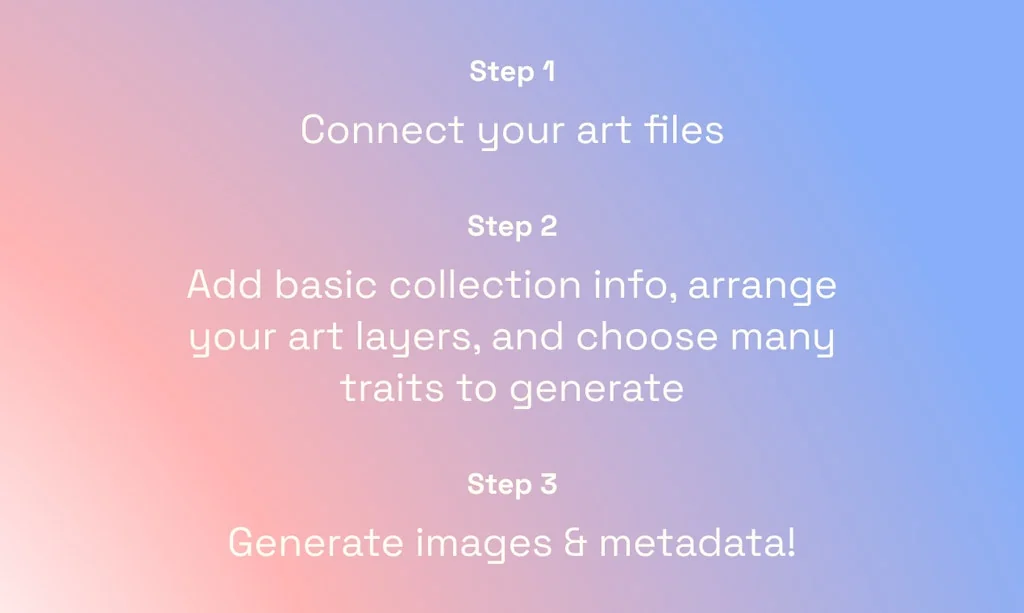 Step 1

Connect your art files

Step 2

Add basic collection info, arrange your art layers, and choose many traits to generate

Step 3

Generate images & metadata!